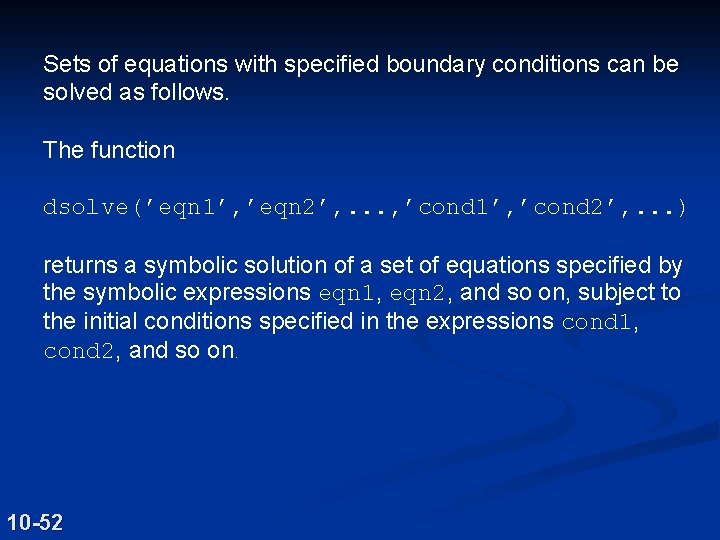 Sets of equations with specified boundary conditions can be solved as follows.

The function

dsolve('eqn1','eqn2',...,'cond1','cond2',...)

returns a symbolic solution of a set of equations specified by the symbolic expressions eqn1, eqn2, and so on, subject to the initial conditions specified in the expressions cond1, cond2, and so on.

10-52